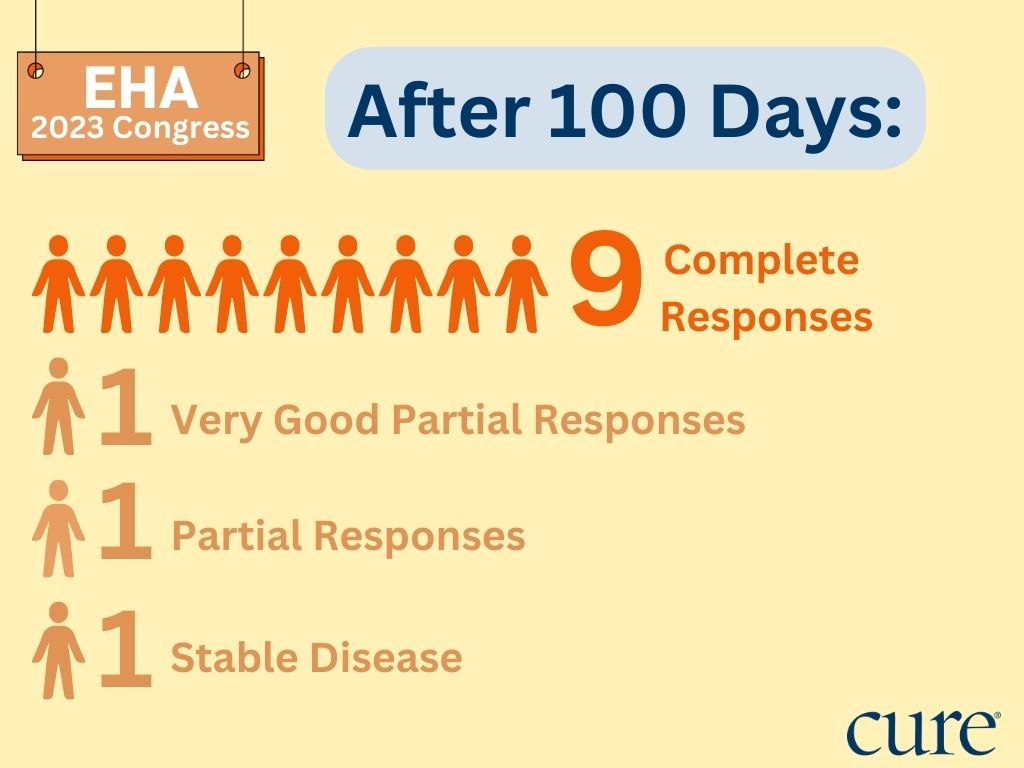 EHA
2023 Congress

After 100 Days:

9 Complete Responses

1 Very Good Partial Responses

1 Partial Responses

1 Stable Disease

cure®